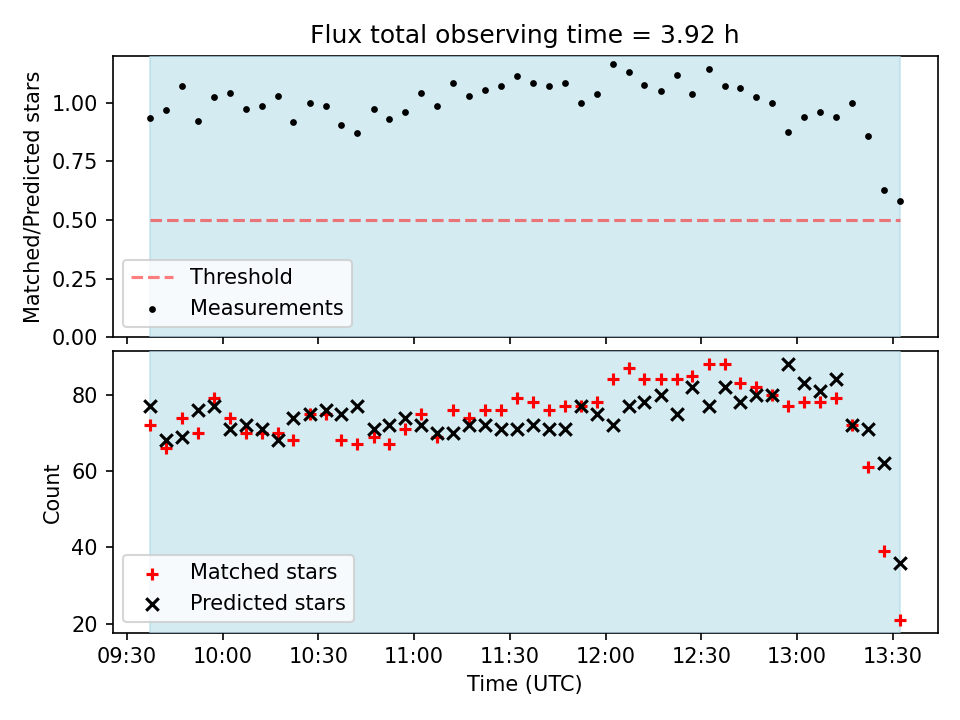 Flux total observing time = 3.92 h

Matched/Predicted stars

1.00
0.75
0.50
0.25
0.00

Threshold
Measurements

Count

80
60
40
20

Matched stars
Predicted stars

09:30 10:00 10:30 11:00 11:30 12:00 12:30 13:00 13:30

Time (UTC)